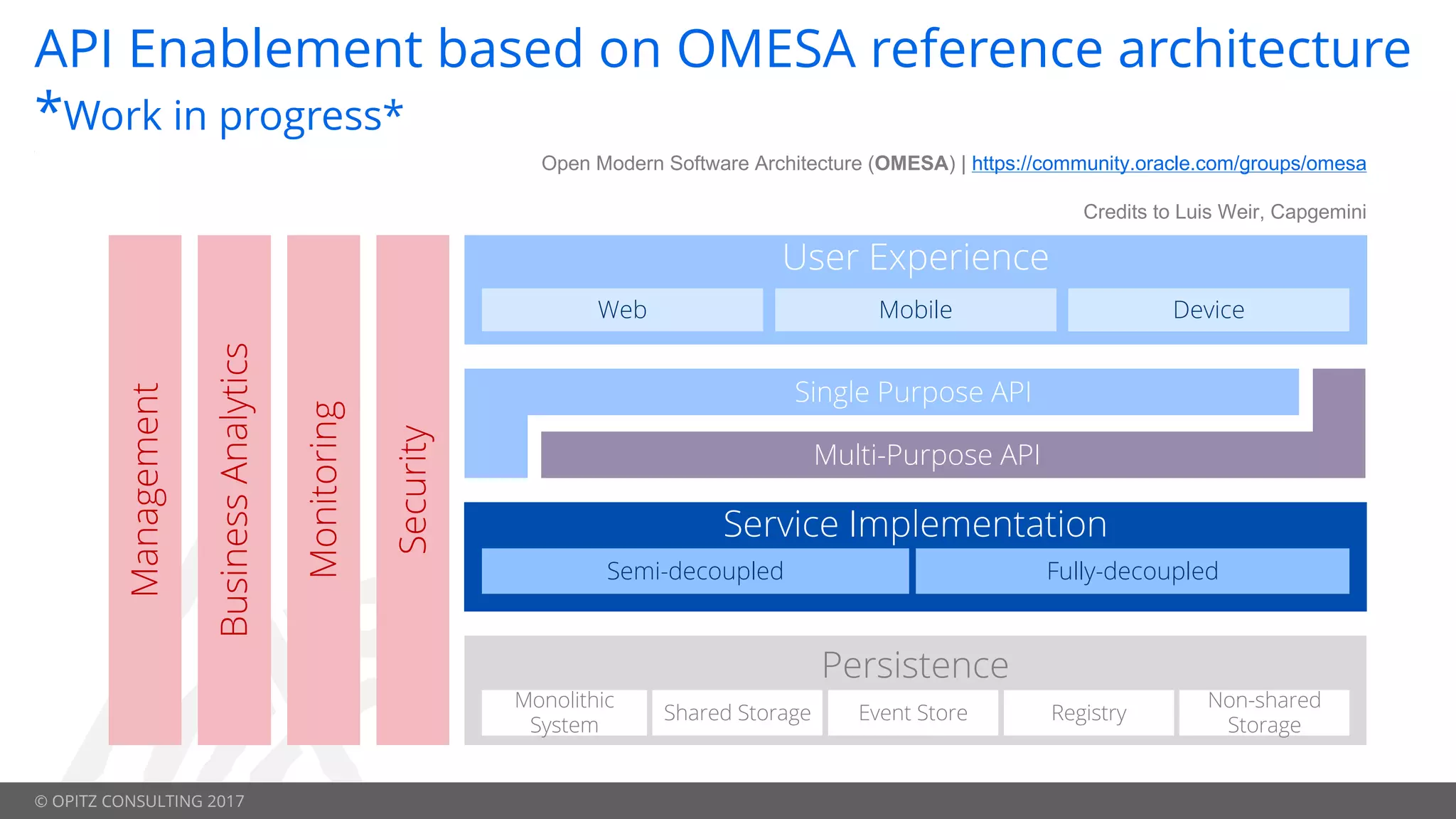 API Enablement based on OMESA reference architecture
*Work in progress*

Open Modern Software Architecture (OMESA) | https://community.oracle.com/groups/omesa

Credits to Luis Weir, Capgemini

Management

Business Analytics

Monitoring

Security

User Experience

Web

Mobile

Device

Single Purpose API

Multi-Purpose API

Service Implementation

Semi-decoupled

Fully-decoupled

Persistence

Monolithic System

Shared Storage

Event Store

Registry

Non-shared Storage

© OPITZ CONSULTING 2017